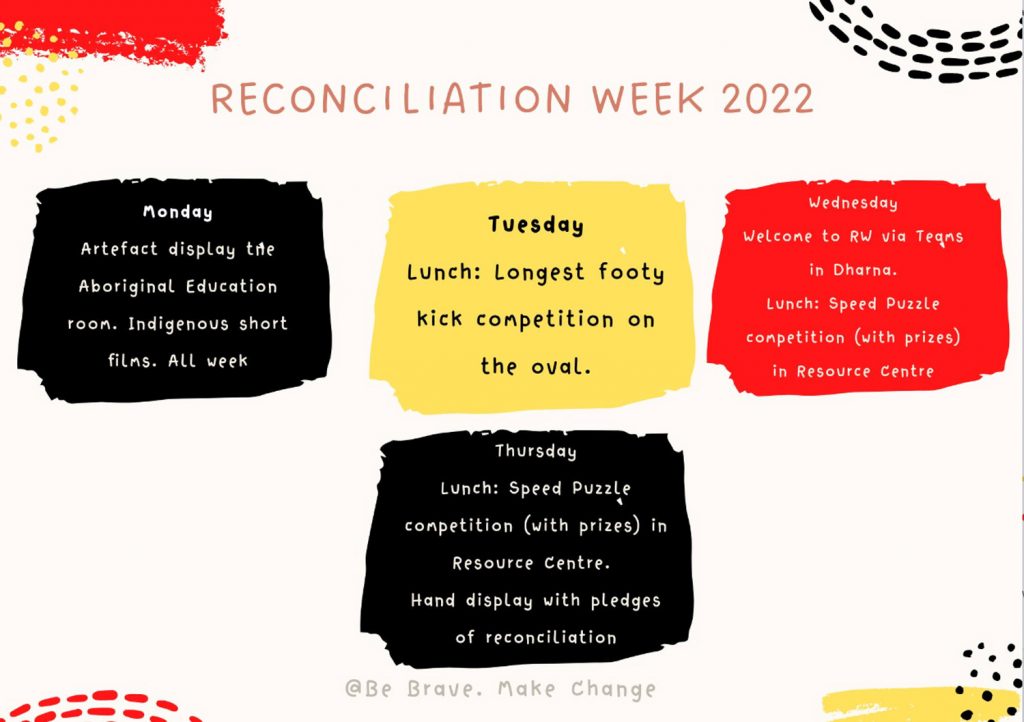 RECONCILIATION WEEK 2022

Monday
Artefact display the Aboriginal Education room. Indigenous short films. All week

Tuesday
Lunch: Longest footy kick competition on the oval.

Wednesday
Welcome to RW via Teams in Dharna.
Lunch: Speed Puzzle competition (with prizes) in Resource Centre

Thursday
Lunch: Speed Puzzle competition (with prizes) in Resource Centre.
Hand display with pledges of reconciliation

@Be Brave. Make Change